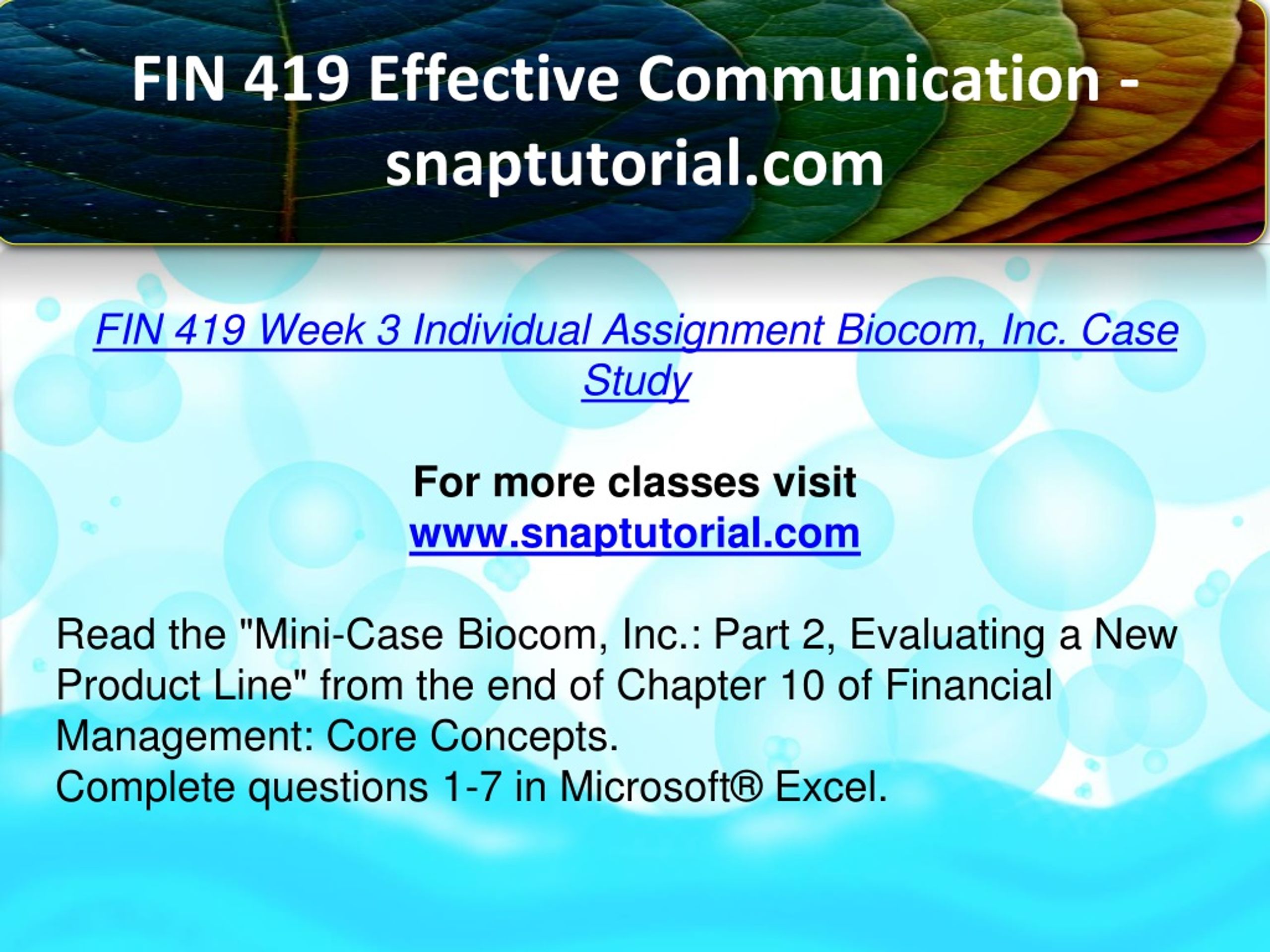 FIN 419 Effective Communication - snaptutorial.com

FIN 419 Week 3 Individual Assignment Biocom, Inc. Case Study

For more classes visit
www.snaptutorial.com

Read the "Mini-Case Biocom, Inc.: Part 2, Evaluating a New Product Line" from the end of Chapter 10 of Financial Management: Core Concepts.
Complete questions 1-7 in Microsoft® Excel.